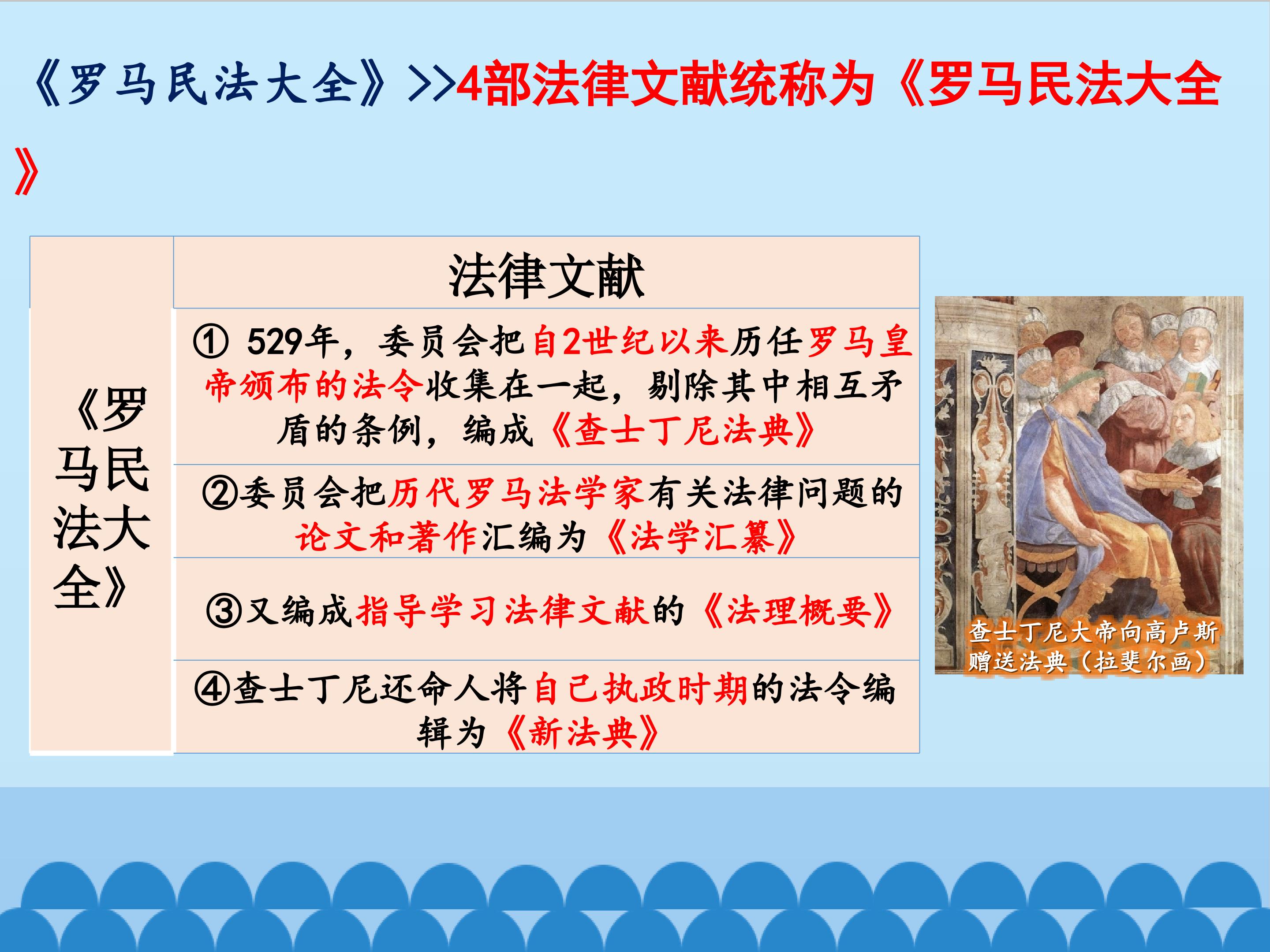 《罗马民法大全》>>4部法律文献统称为《罗马民法大全》

| 《罗马民法大全》 | 法律文献 |
|---|---|
| | ① 529年，委员会把自2世纪以来历任罗马皇帝颁布的法令收集在一起，剔除其中相互矛盾的条例，编成《查士丁尼法典》 |
| | ②委员会把历代罗马法学家有关法律问题的论文和著作汇编为《法学汇纂》 |
| | ③又编成指导学习法律文献的《法理概要》 |
| | ④查士丁尼还命人将自己执政时期的法令编辑为《新法典》 |

查士丁尼大帝向高卢斯赠送法典（拉斐尔画）